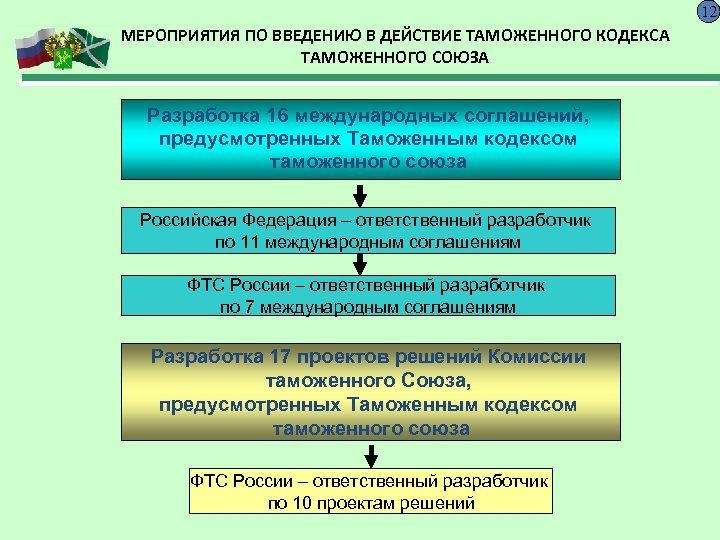 12

МЕРОПРИЯТИЯ ПО ВВЕДЕНИЮ В ДЕЙСТВИЕ ТАМОЖЕННОГО КОДЕКСА ТАМОЖЕННОГО СОЮЗА

Разработка 16 международных соглашений, предусмотренных Таможенным кодексом таможенного союза

Российская Федерация – ответственный разработчик по 11 международным соглашениям

ФТС России – ответственный разработчик по 7 международным соглашениям

Разработка 17 проектов решений Комиссии таможенного Союза, предусмотренных Таможенным кодексом таможенного союза

ФТС России – ответственный разработчик по 10 проектам решений